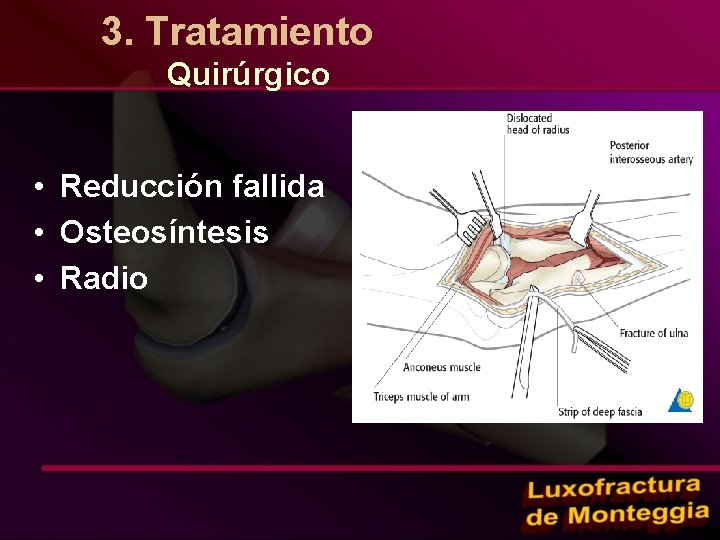 3. Tratamiento
Quirúrgico

• Reducción fallida
• Osteosíntesis
• Radio

Dislocated head of radius

Posterior interosseous artery

Fracture of ulna

Anconeus muscle

Triceps muscle of arm

Strip of deep fascia

Luxofractura de Monteggia